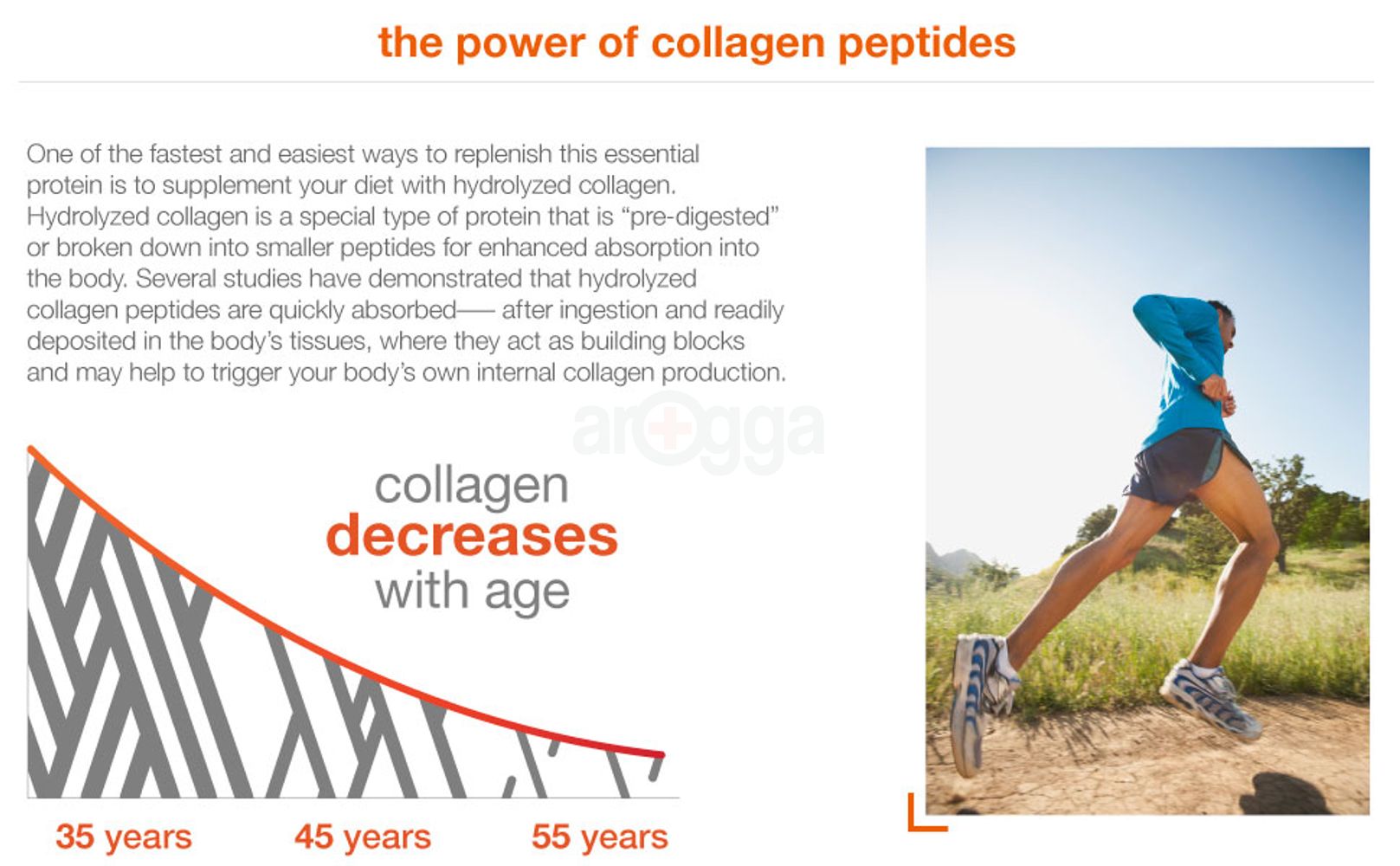 the power of collagen peptides

One of the fastest and easiest ways to replenish this essential protein is to supplement your diet with hydrolyzed collagen. Hydrolyzed collagen is a special type of protein that is “pre-digested” or broken down into smaller peptides for enhanced absorption into the body. Several studies have demonstrated that hydrolyzed collagen peptides are quickly absorbed— after ingestion and readily deposited in the body’s tissues, where they act as building blocks and may help to trigger your body’s own internal collagen production.

arogga

collagen
decreases
with age

35 years
45 years
55 years